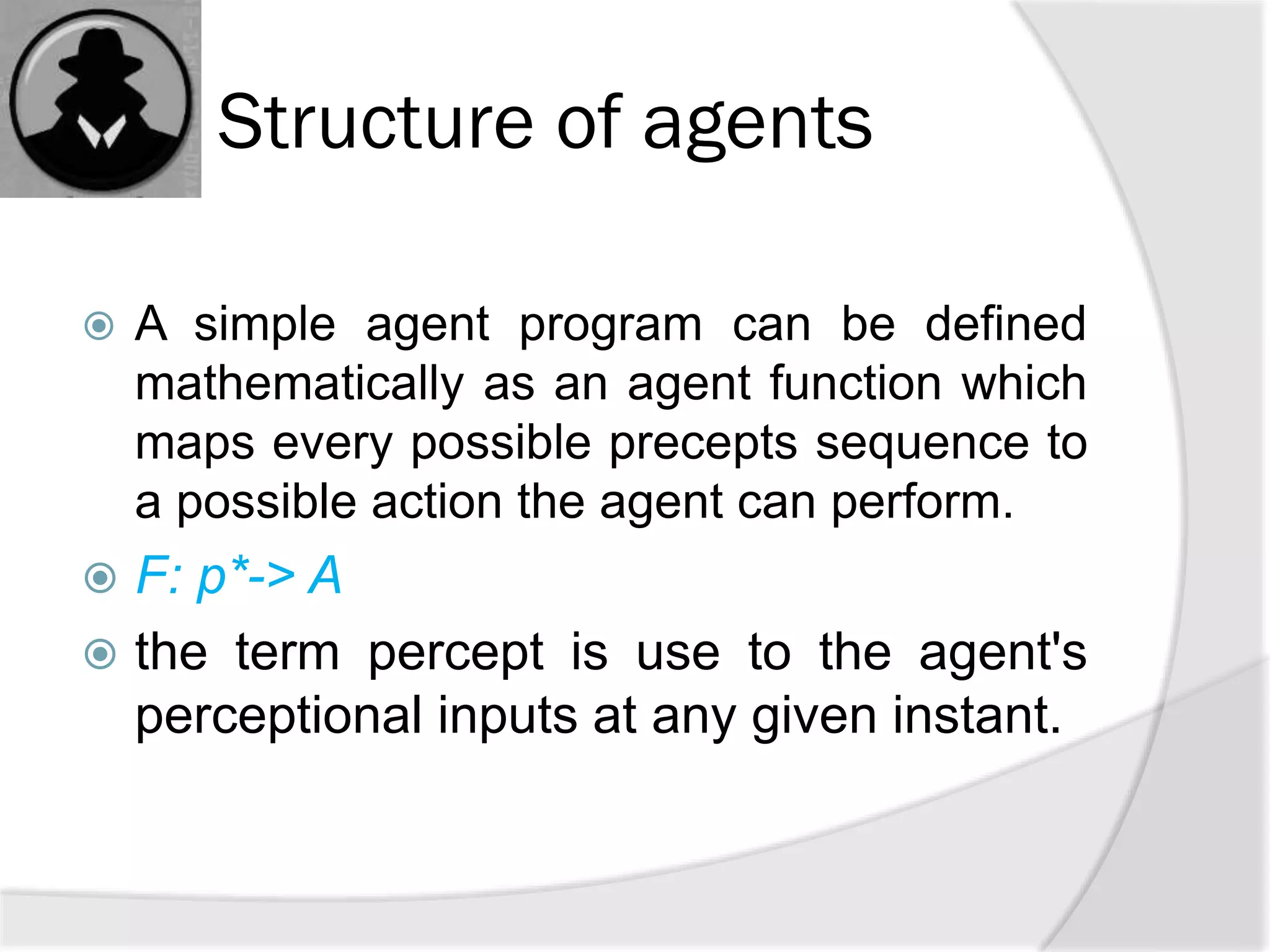 Structure of agents

A simple agent program can be defined mathematically as an agent function which maps every possible precepts sequence to a possible action the agent can perform.

F: p*-> A

the term percept is use to the agent's perceptional inputs at any given instant.